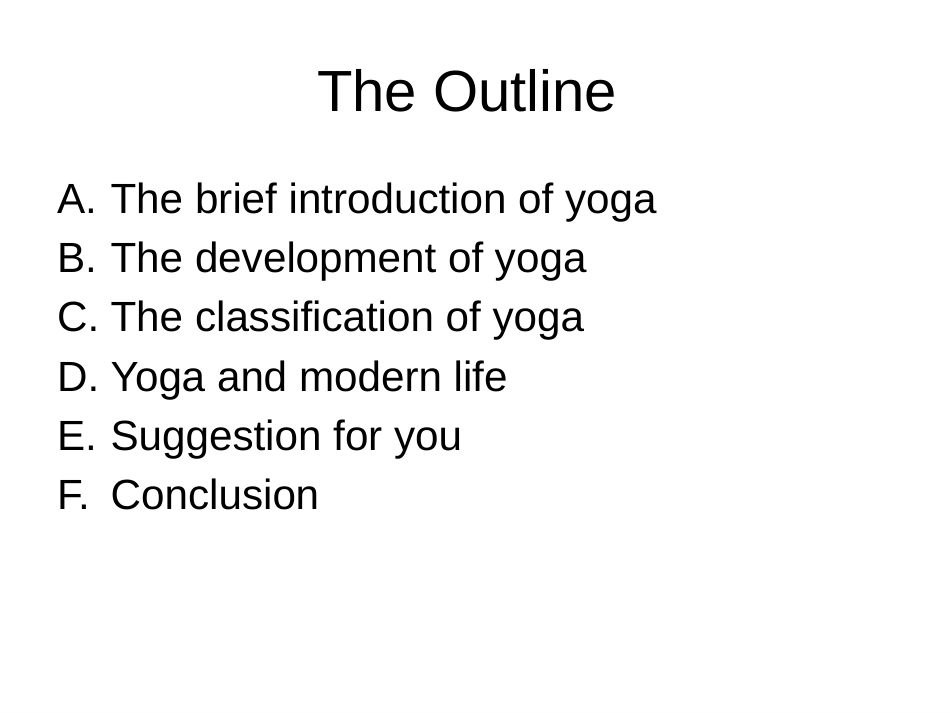 The Outline

A. The brief introduction of yoga
B. The development of yoga
C. The classification of yoga
D. Yoga and modern life
E. Suggestion for you
F. Conclusion